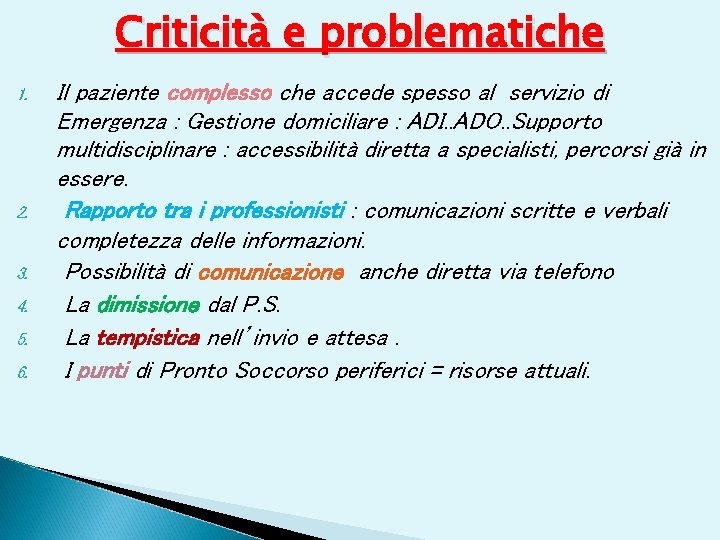 Criticità e problematiche

1. Il paziente complesso che accede spesso al servizio di Emergenza : Gestione domiciliare : ADI..ADO..Supporto multidisciplinare : accessibilità diretta a specialisti, percorsi già in essere.
2. Rapporto tra i professionisti : comunicazioni scritte e verbali completezza delle informazioni.
3. Possibilità di comunicazione anche diretta via telefono
4. La dimissione dal P.S.
5. La tempistica nell'invio e attesa .
6. I punti di Pronto Soccorso periferici = risorse attuali.